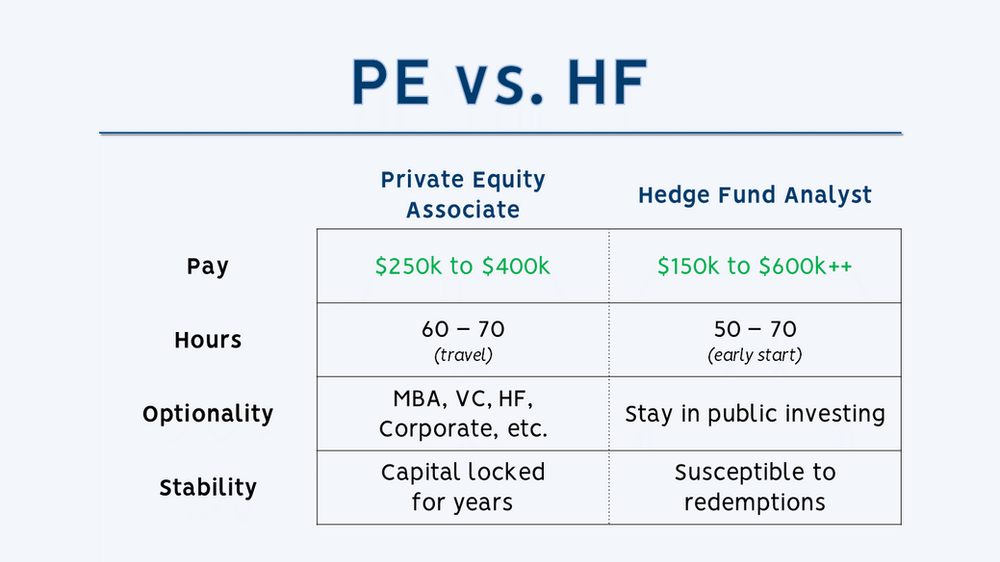 PE vs. HF

|  | Private Equity Associate | Hedge Fund Analyst |
|---|---|---|
| Pay | \$250k to \$400k | \$150k to \$600k++ |
| Hours | 60 – 70 (travel) | 50 – 70 (early start) |
| Optionality | MBA, VC, HF, Corporate, etc. | Stay in public investing |
| Stability | Capital locked for years | Susceptible to redemptions |